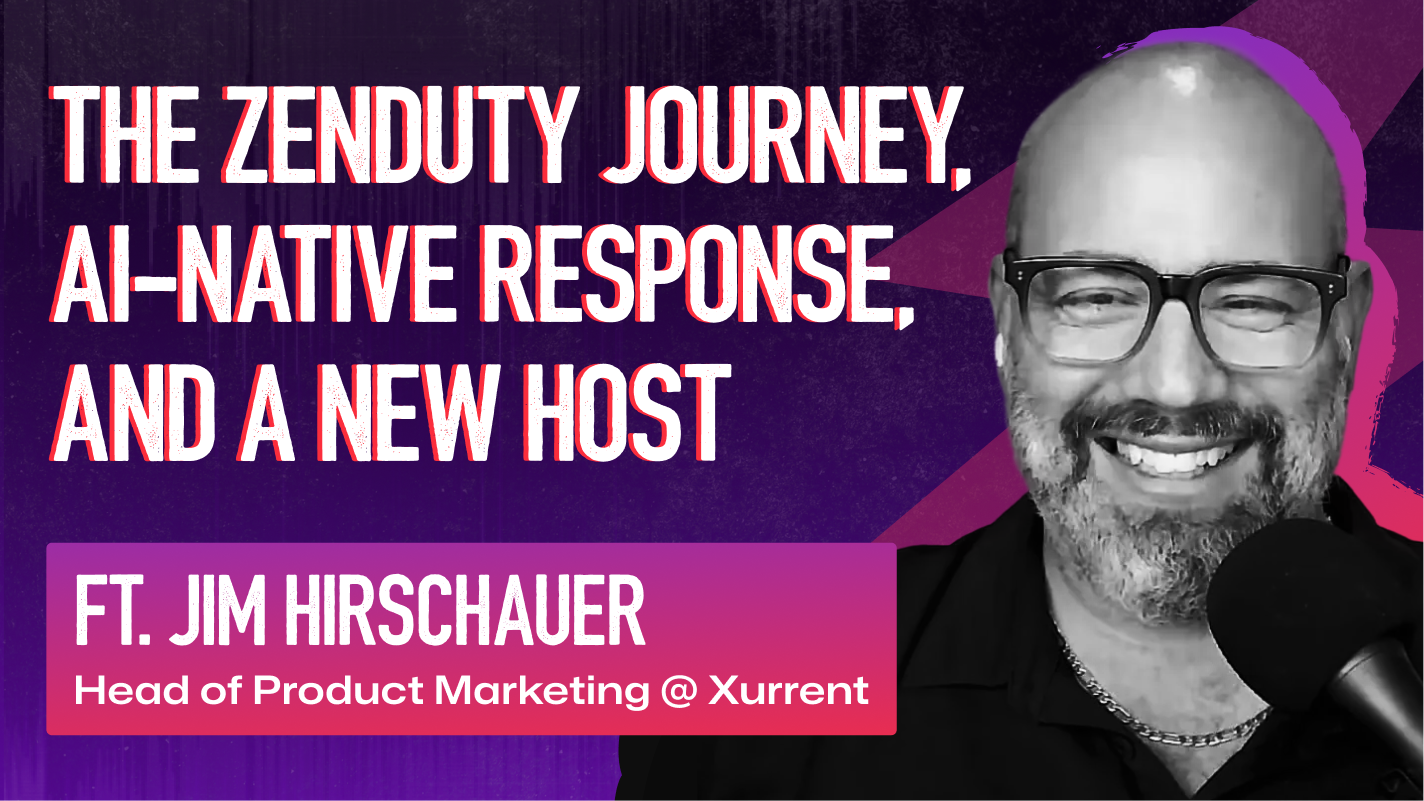 THE ZENDUTY JOURNEY, AI-NATIVE RESPONSE, AND A NEW HOST

FT. JIM HIRSCHAUER
Head of Product Marketing @ Xurrent